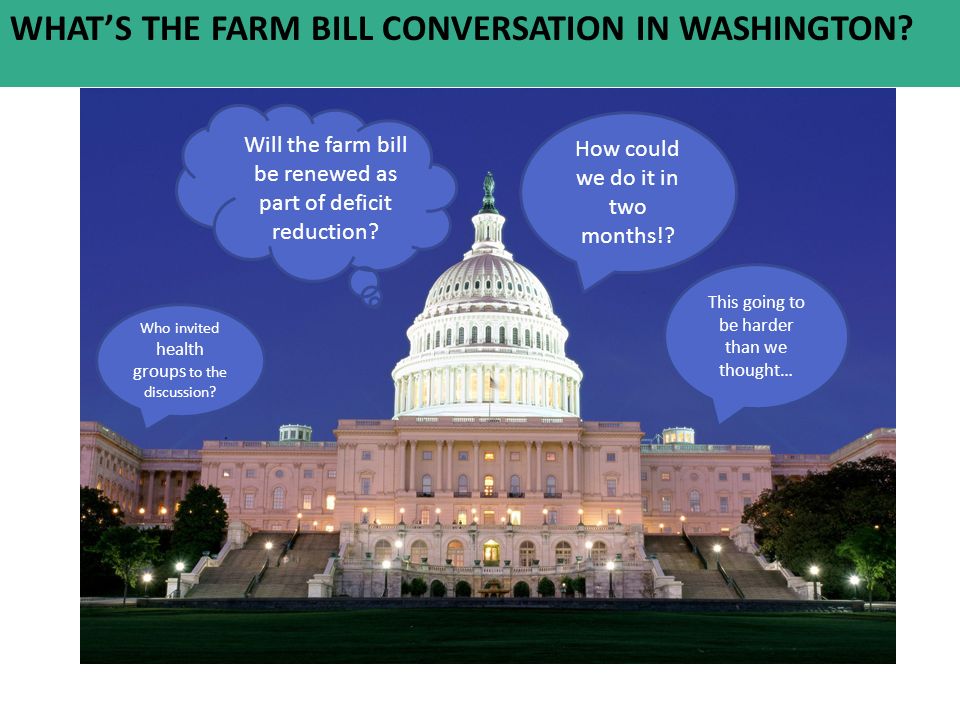 WHAT'S THE FARM BILL CONVERSATION IN WASHINGTON?

Will the farm bill be renewed as part of deficit reduction?

How could we do it in two months!?

Who invited health groups to the discussion?

This going to be harder than we thought…